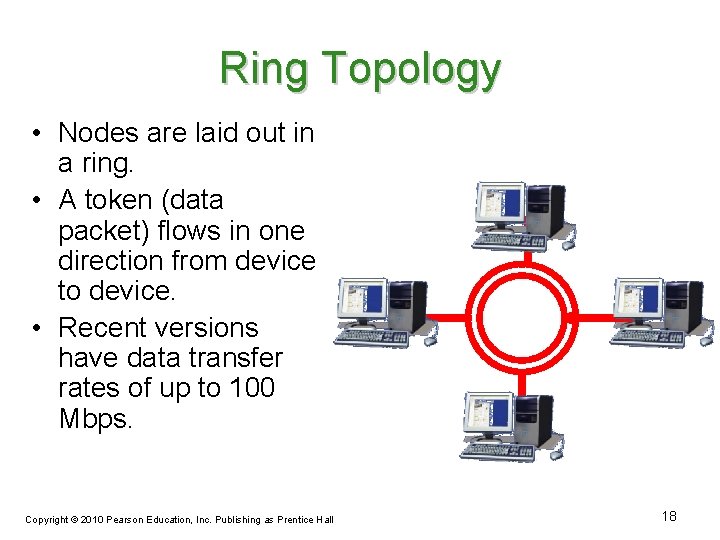 Ring Topology

• Nodes are laid out in a ring.

• A token (data packet) flows in one direction from device to device.

• Recent versions have data transfer rates of up to 100 Mbps.

Copyright © 2010 Pearson Education, Inc. Publishing as Prentice Hall

18